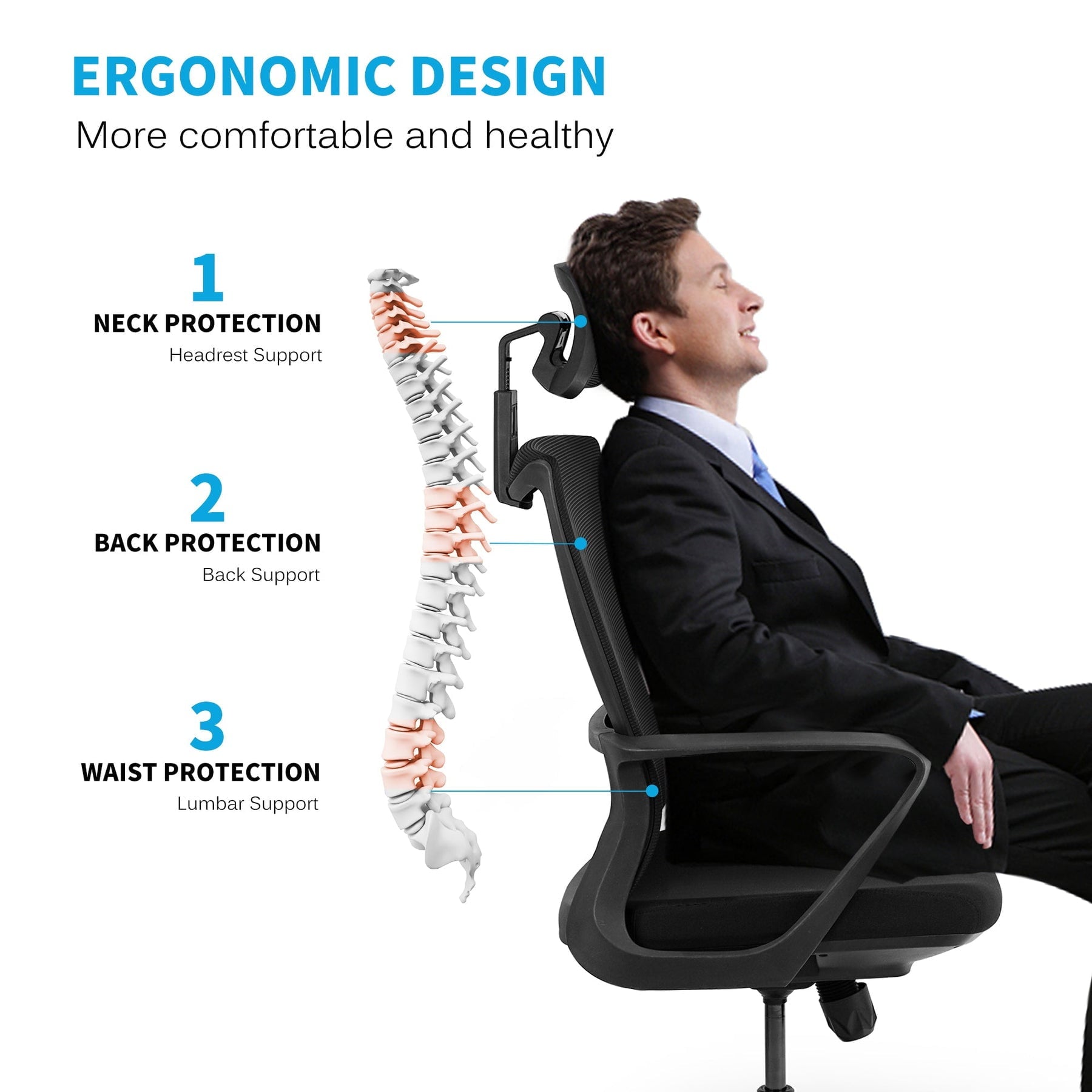 ERGONOMIC DESIGN
More comfortable and healthy

1
NECK PROTECTION
Headrest Support

2
BACK PROTECTION
Back Support

3
WAIST PROTECTION
Lumbar Support